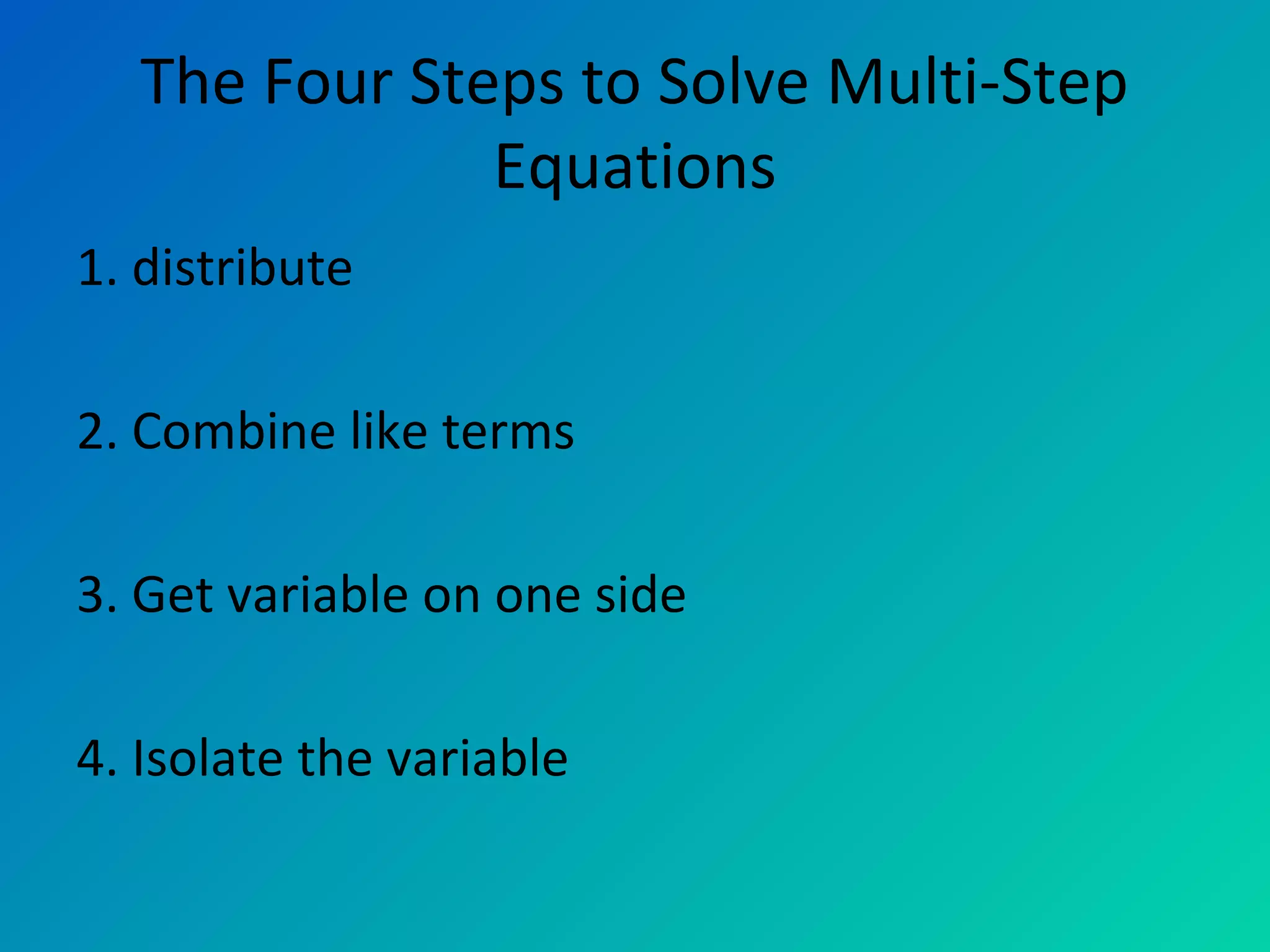 The Four Steps to Solve Multi-Step Equations

1. distribute

2. Combine like terms

3. Get variable on one side

4. Isolate the variable